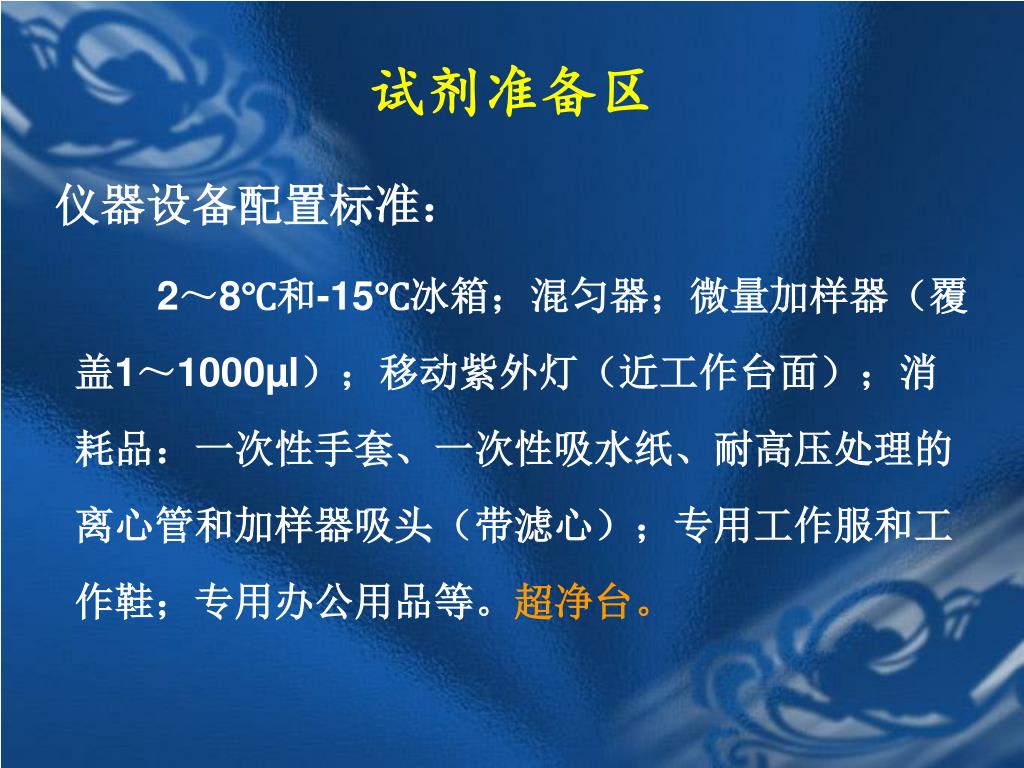 试剂准备区

仪器设备配置标准：

2～8℃和-15℃冰箱；混匀器；微量加样器（覆盖1～1000μl）；移动紫外灯（近工作台面）；消耗品：一次性手套、一次性吸水纸、耐高压处理的离心管和加样器吸头（带滤心）；专用工作服和工作鞋；专用办公用品等。超净台。